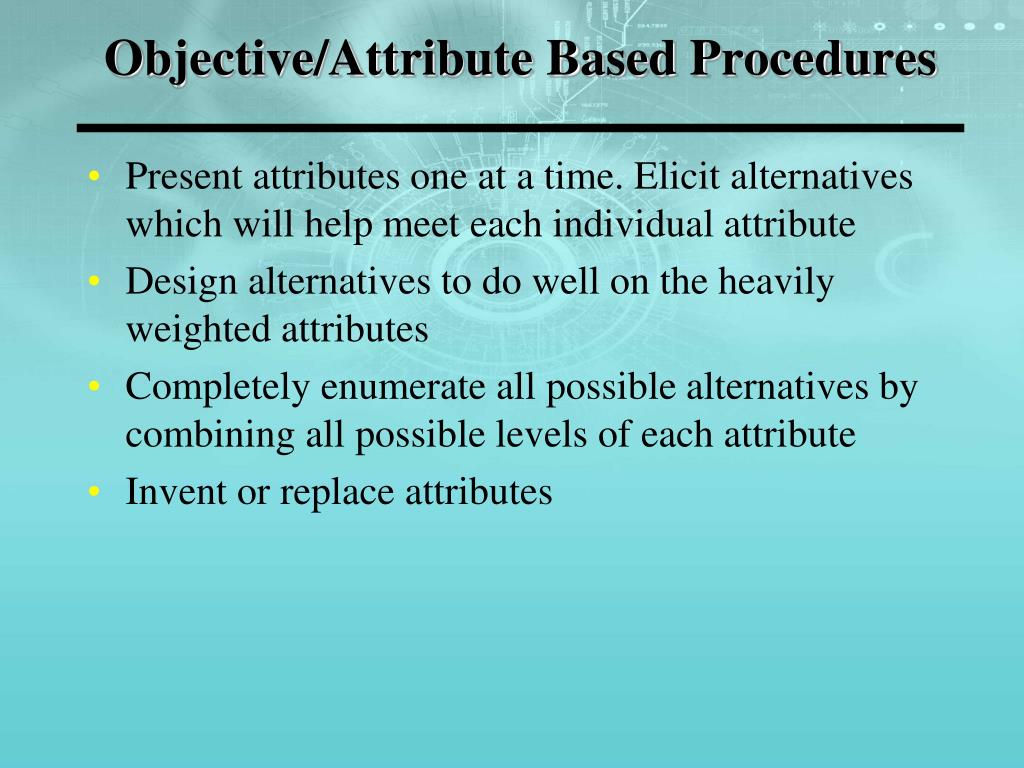 Objective/Attribute Based Procedures

• Present attributes one at a time. Elicit alternatives which will help meet each individual attribute
• Design alternatives to do well on the heavily weighted attributes
• Completely enumerate all possible alternatives by combining all possible levels of each attribute
• Invent or replace attributes